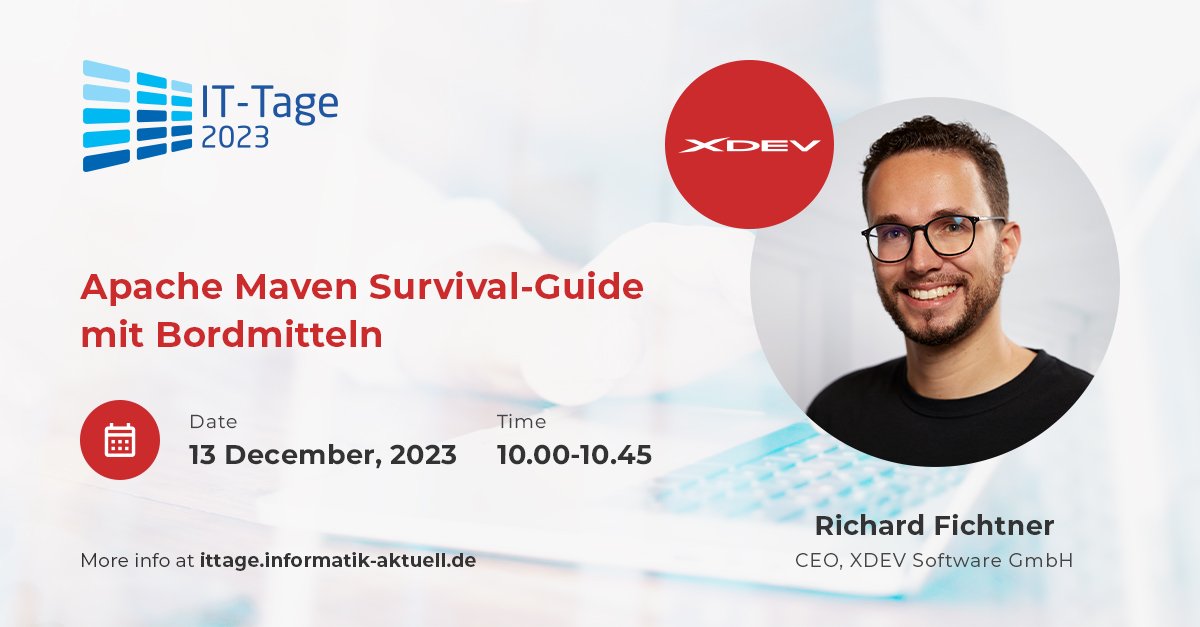 IT-Tage 2023

XDEV

Apache Maven Survival-Guide mit Bordmitteln

Date
13 December, 2023

Time
10.00-10.45

More info at ittage.informatik-aktuell.de

Richard Fichtner
CEO, XDEV Software GmbH